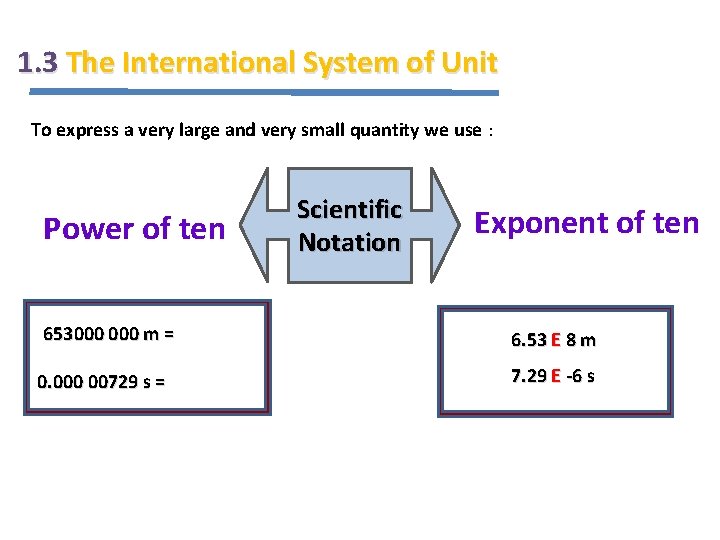 1.3 The International System of Unit

To express a very large and very small quantity we use :

Power of ten

Scientific Notation

Exponent of ten

653000 000 m =

0.000 00729 s =

6.53 E 8 m

7.29 E -6 s